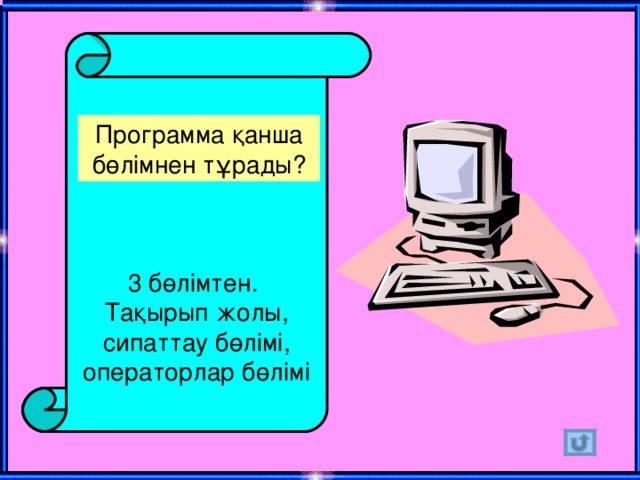 Программа қанша бөлімнен тұрады?

3 бөлімтен. Тақырып жолы, сипаттау бөлімі, операторлар бөлімі